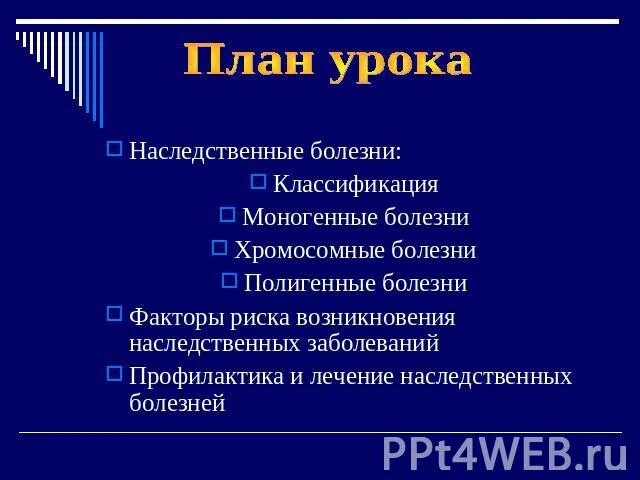 План урока

Наследственные болезни:

Классификация

Моногенные болезни

Хромосомные болезни

Полигенные болезни

Факторы риска возникновения наследственных заболеваний

Профилактика и лечение наследственных болезней

PPt4WEB.ru